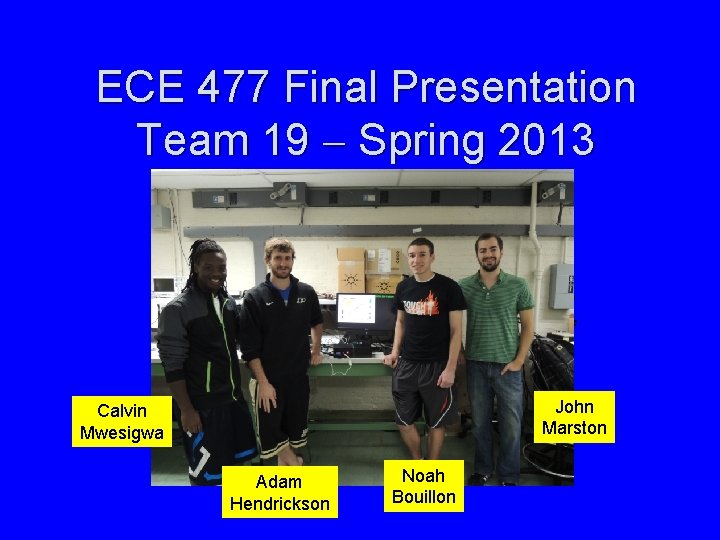 ECE 477 Final Presentation
Team 19 – Spring 2013

Calvin Mwesigwa

Adam Hendrickson

Noah Bouillon

John Marston